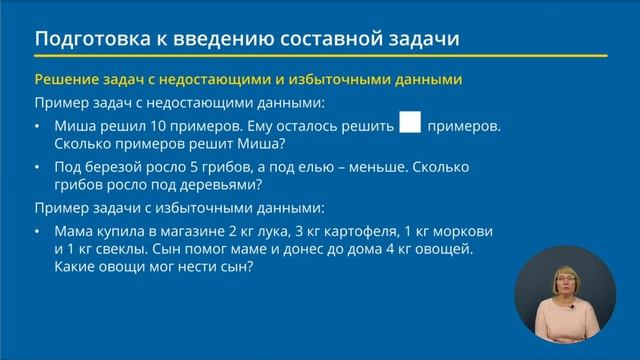 Подготовка к введению составной задачи

Решение задач с недостающими и избыточными данными

Пример задач с недостающими данными:

• Миша решил 10 примеров. Ему осталось решить примеров. Сколько примеров решит Миша?

• Под березой росло 5 грибов, а под елью – меньше. Сколько грибов росло под деревьями?

Пример задачи с избыточными данными:

• Мама купила в магазине 2 кг лука, 3 кг картофеля, 1 кг моркови и 1 кг свеклы. Сын помог маме и донес до дома 4 кг овощей. Какие овощи мог нести сын?